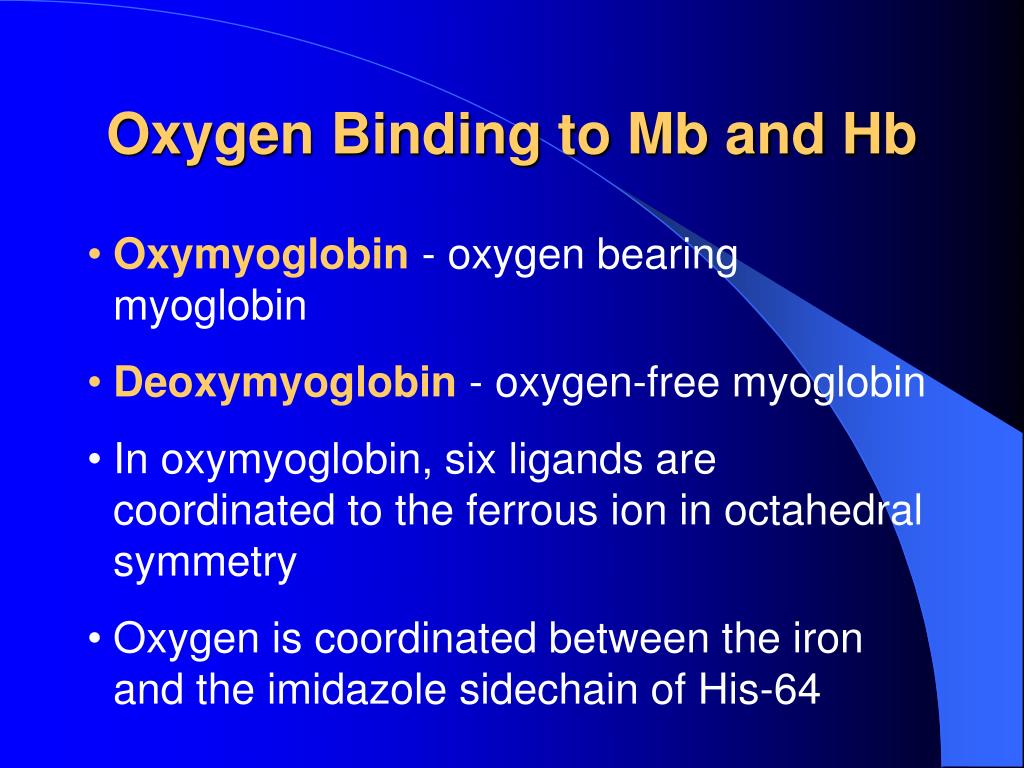 Oxygen Binding to Mb and Hb

• Oxymyoglobin - oxygen bearing myoglobin

• Deoxymyoglobin - oxygen-free myoglobin

• In oxymyoglobin, six ligands are coordinated to the ferrous ion in octahedral symmetry

• Oxygen is coordinated between the iron and the imidazole sidechain of His-64